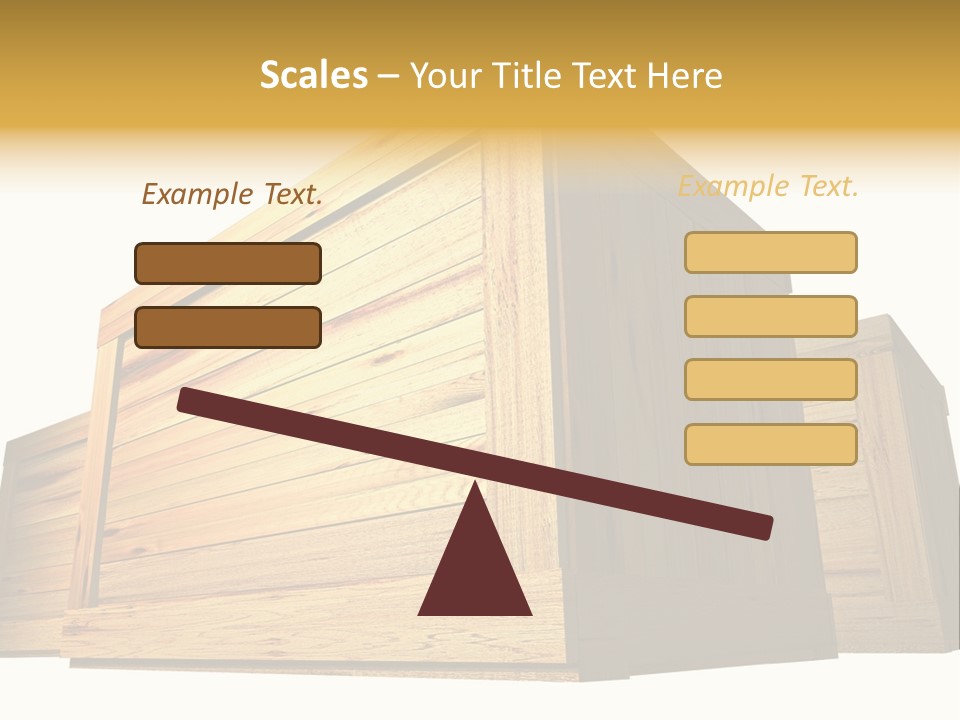 Scales – Your Title Text Here

Example Text.

Example Text.